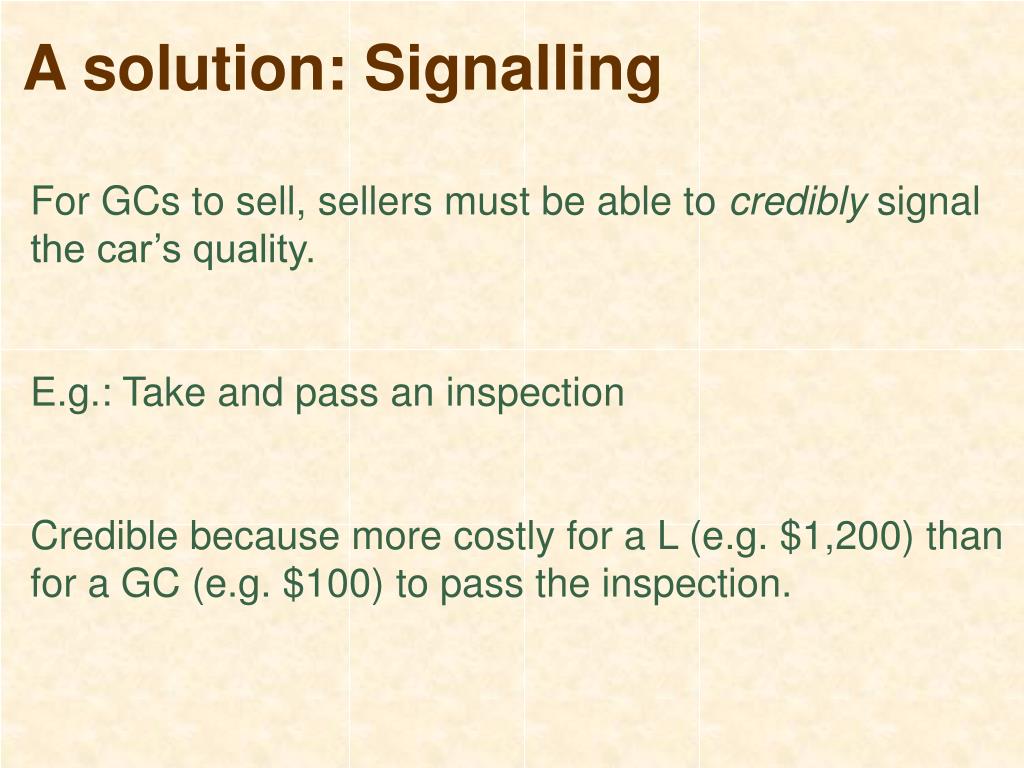 A solution: Signalling

For GCs to sell, sellers must be able to credibly signal the car’s quality.

E.g.: Take and pass an inspection

Credible because more costly for a L (e.g. \$1,200) than for a GC (e.g. \$100) to pass the inspection.